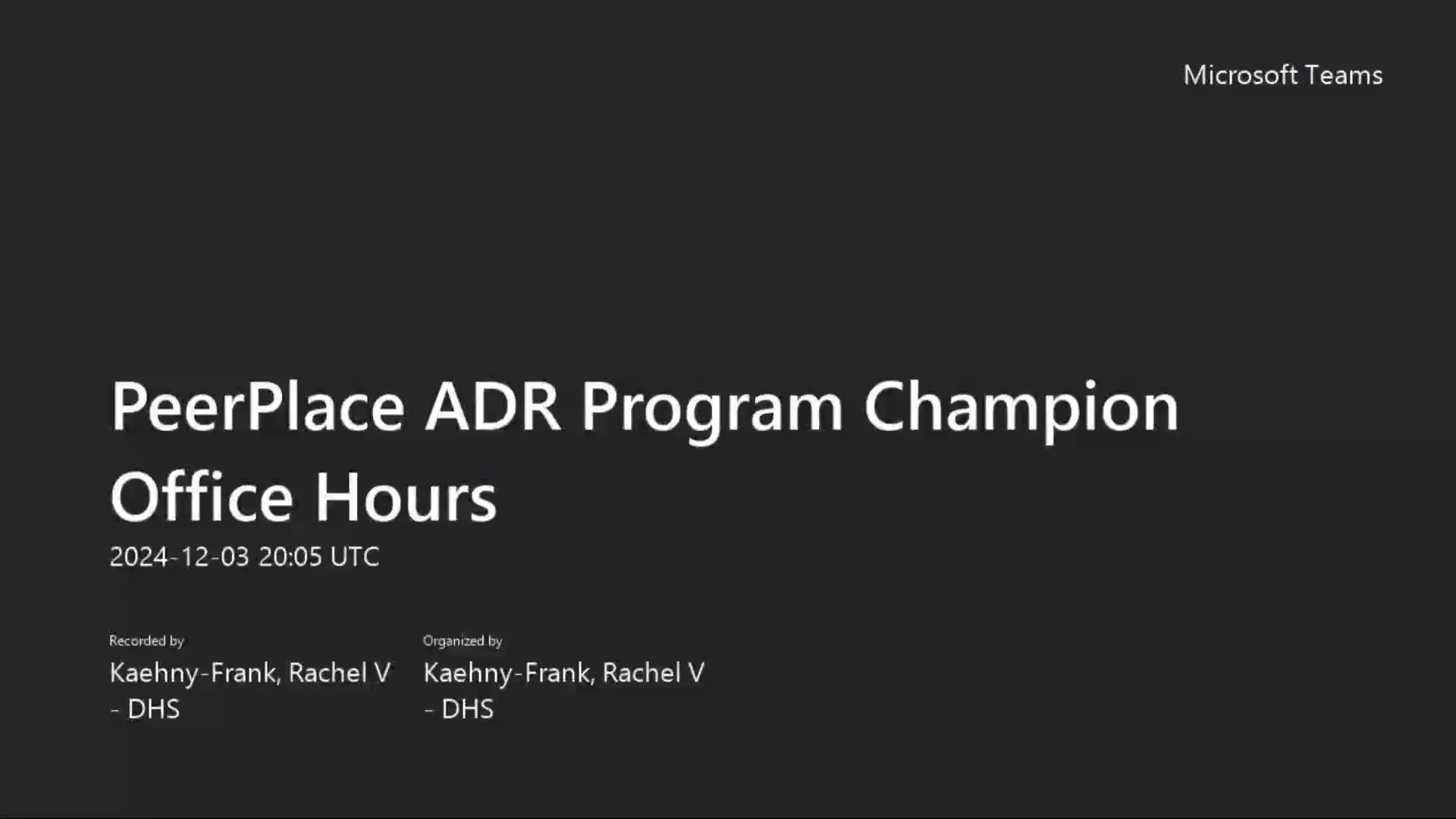 Microsoft Teams

PeerPlace ADR Program Champion Office Hours

2024-12-03 20:05 UTC

Recorded by

Kaehny-Frank, Rachel V - DHS

Organized by

Kaehny-Frank, Rachel V - DHS